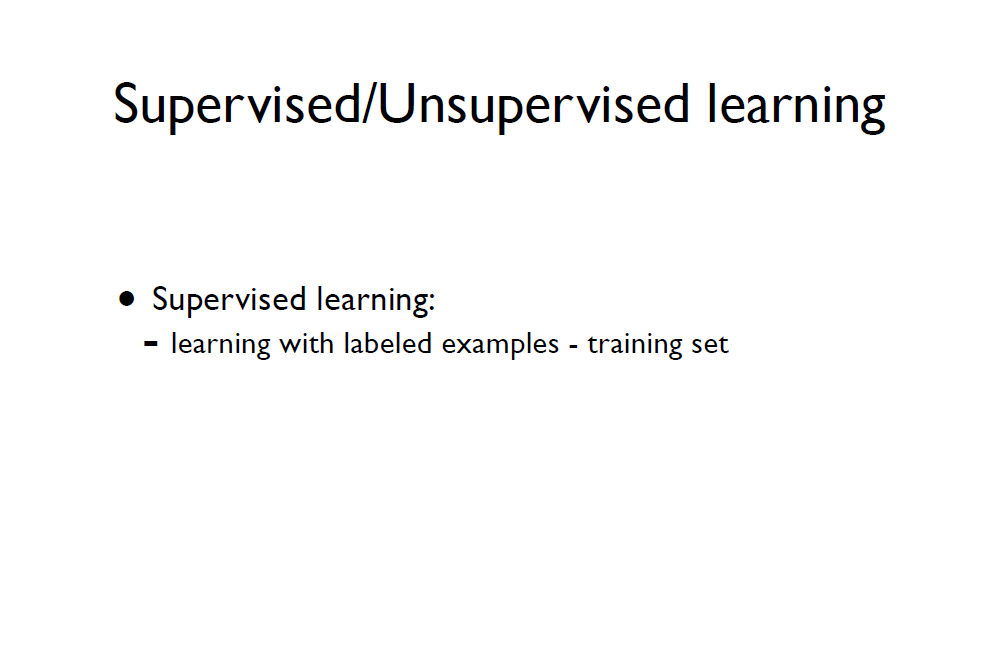 Supervised/Unsupervised learning

• Supervised learning:
- learning with labeled examples - training set